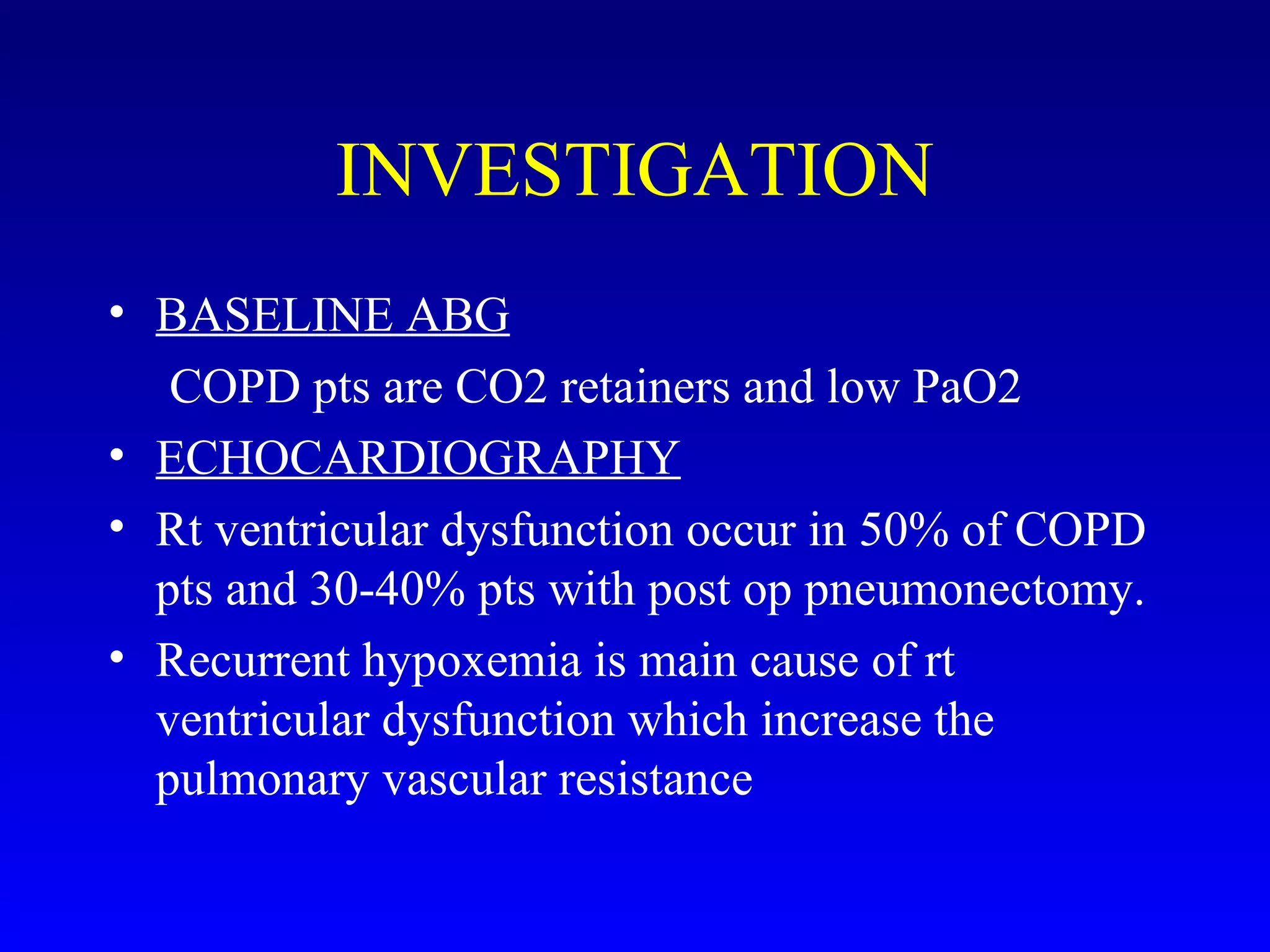 INVESTIGATION

• BASELINE ABG

COPD pts are CO2 retainers and low PaO2

• ECHOCARDIOGRAPHY

• Rt ventricular dysfunction occur in 50% of COPD pts and 30-40% pts with post op pneumonectomy.

• Recurrent hypoxemia is main cause of rt ventricular dysfunction which increase the pulmonary vascular resistance